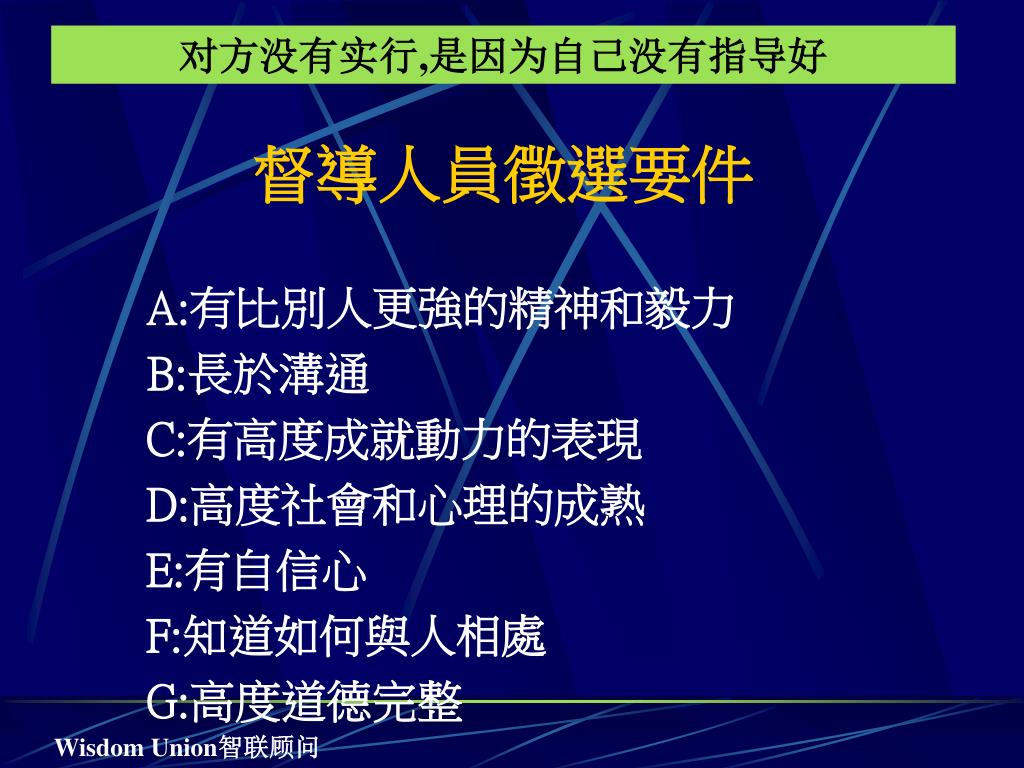 对方没有实行,是因为自己没有指导好

督導人員徵選要件

A:有比別人更強的精神和毅力
B:長於溝通
C:有高度成就動力的表現
D:高度社會和心理的成熟
E:有自信心
F:知道如何與人相處
G:高度道德完整

Wisdom Union智联顾问